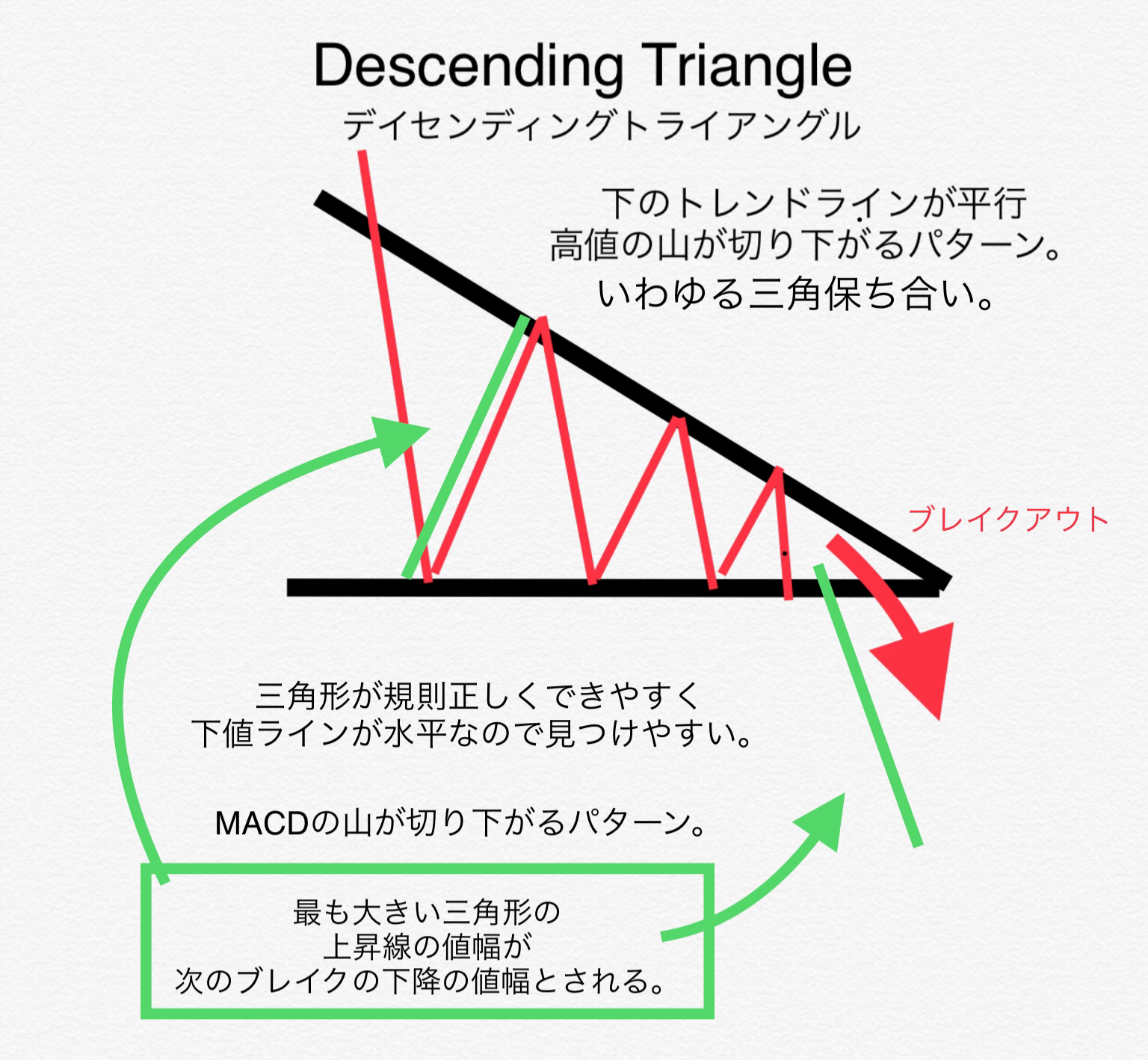 Descending Triangle
デイセンディングトライアングル

下のトレンドラインが平行
高値の山が切り下がるパターン。
いわゆる三角保ち合い。

ブレイクアウト

三角形が規則正しくできやすく
下値ラインが水平なので見つけやすい。

MACDの山が切り下がるパターン。

最も大きい三角形の
上昇線の値幅が
次のブレイクの下降の値幅とされる。